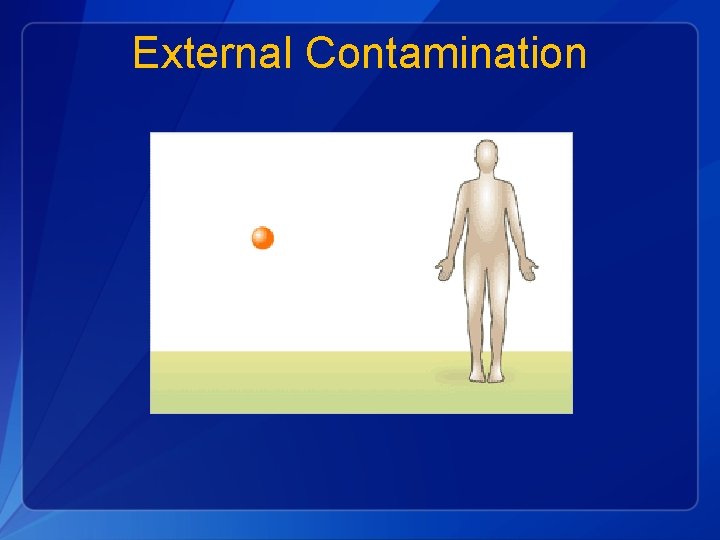 External Contamination